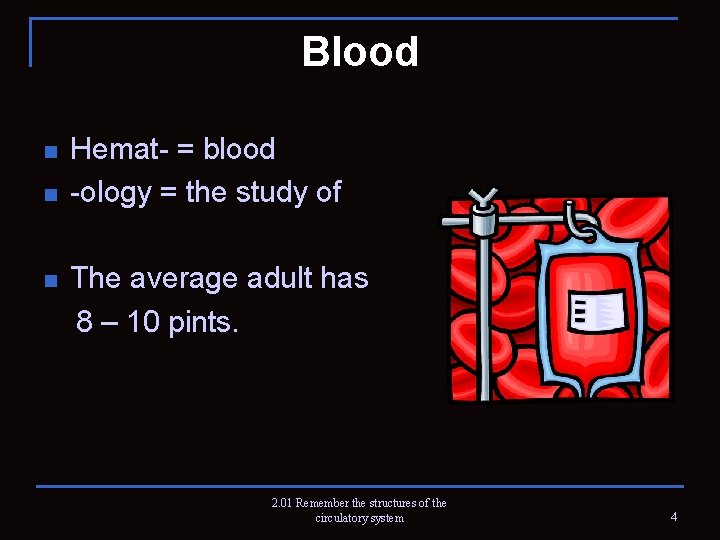 Blood

- Hemat- = blood
- -ology = the study of

- The average adult has 8 – 10 pints.

2.01 Remember the structures of the circulatory system

4